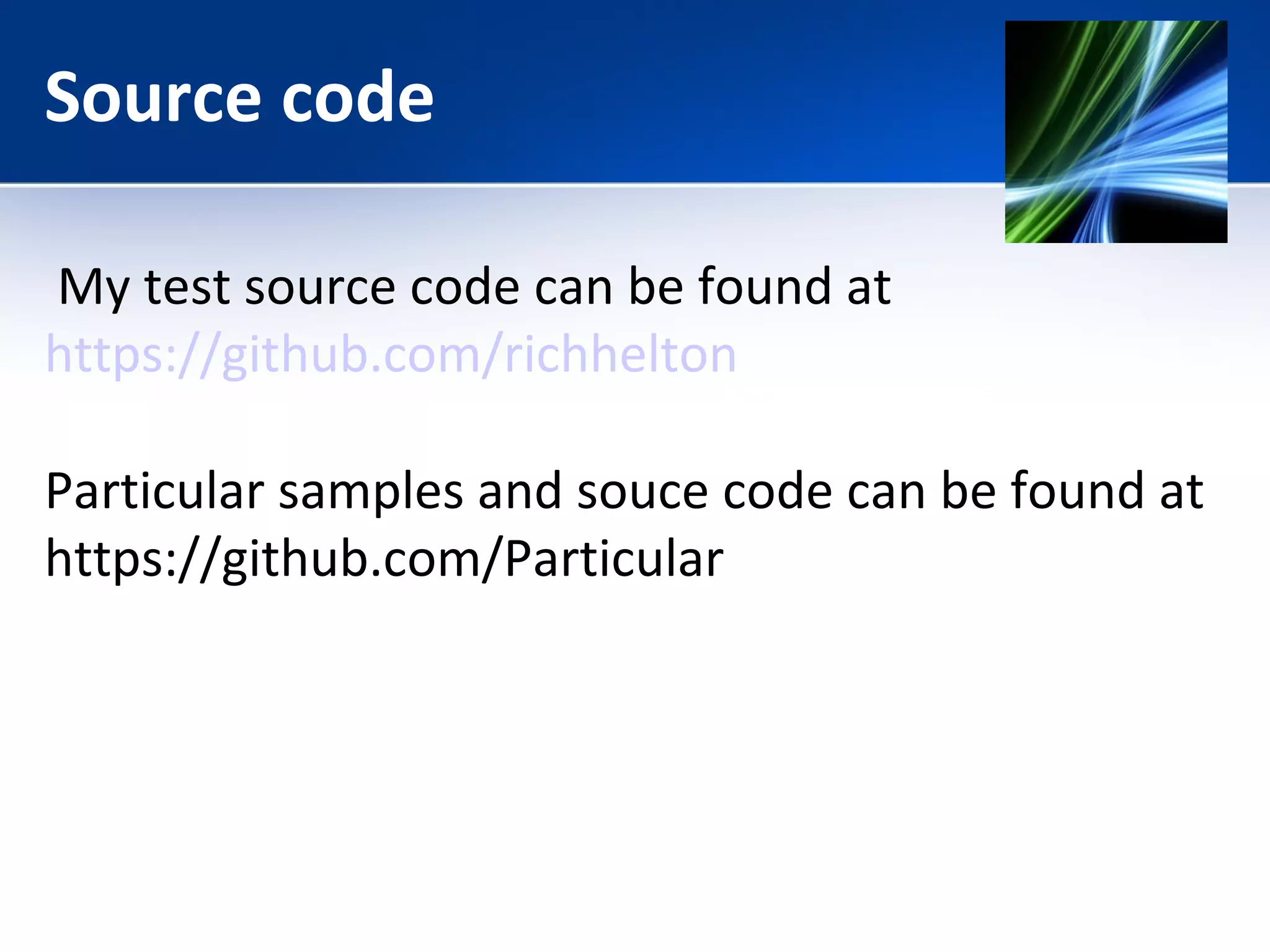 Source code

My test source code can be found at https://github.com/richhelton

Particular samples and souce code can be found at https://github.com/Particular